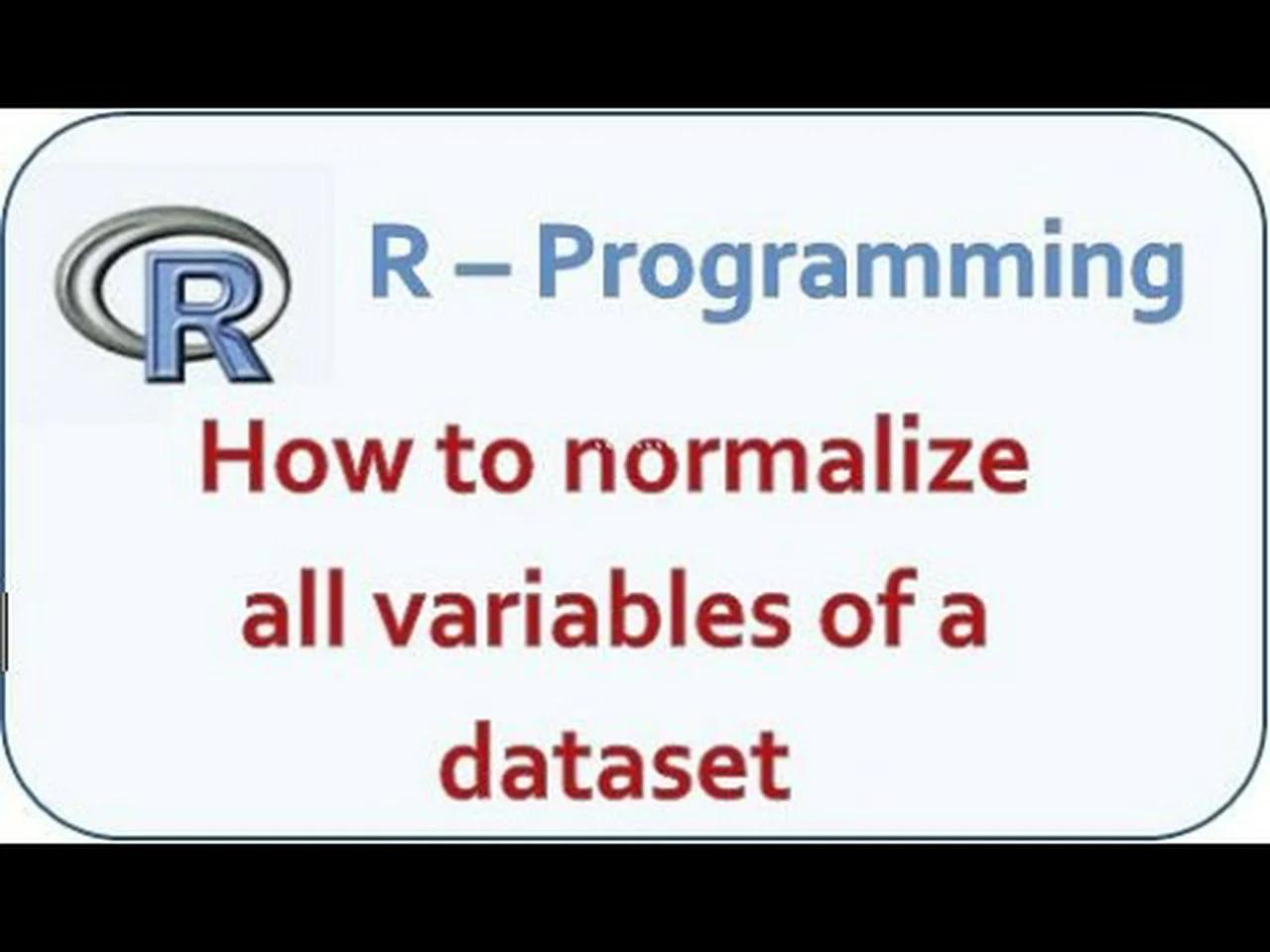 R

R – Programming

How to normalize all variables of a dataset